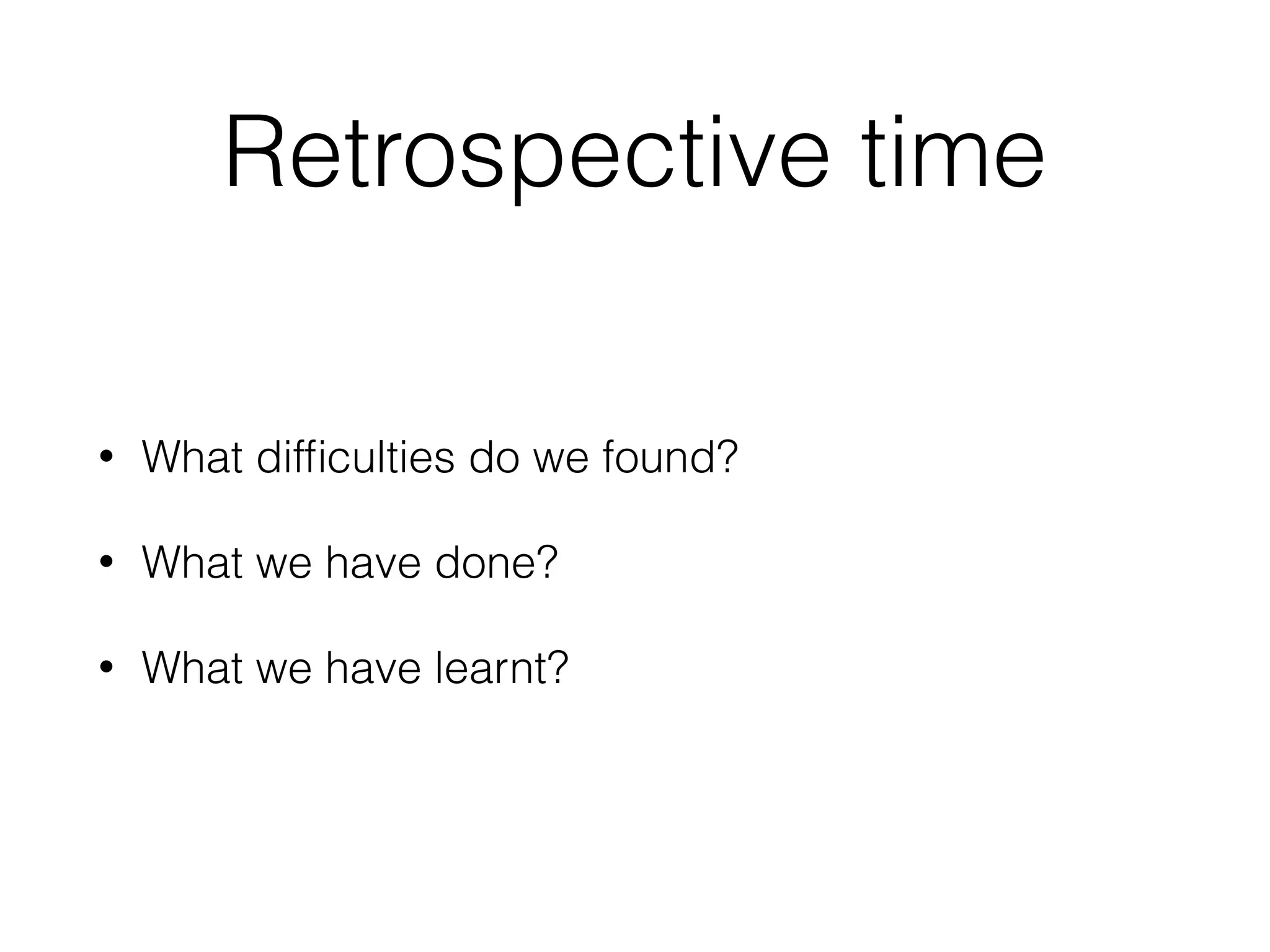 Retrospective time

• What difficulties do we found?

• What we have done?

• What we have learnt?